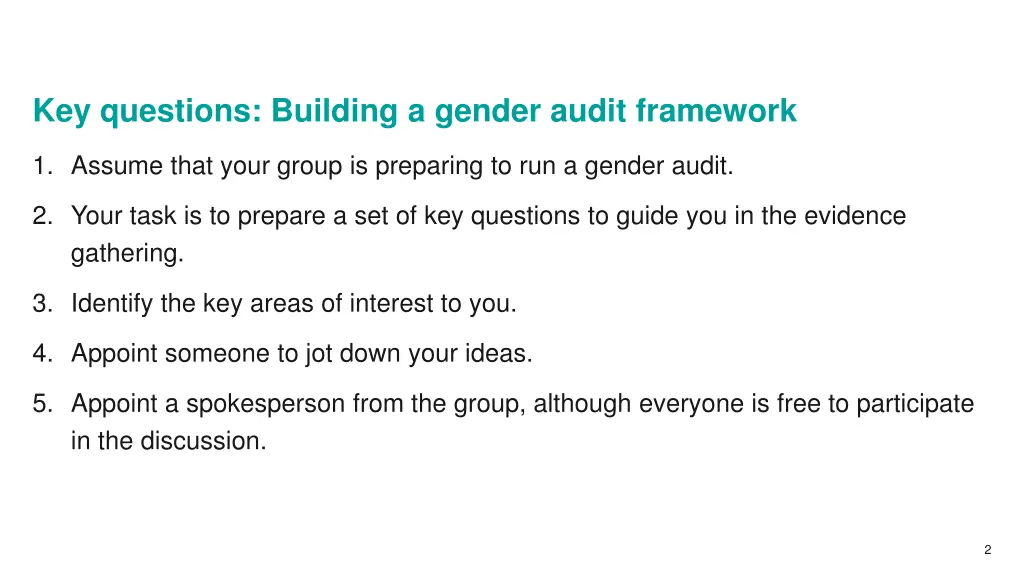 Key questions: Building a gender audit framework

1. Assume that your group is preparing to run a gender audit.

2. Your task is to prepare a set of key questions to guide you in the evidence gathering.

3. Identify the key areas of interest to you.

4. Appoint someone to jot down your ideas.

5. Appoint a spokesperson from the group, although everyone is free to participate in the discussion.

2